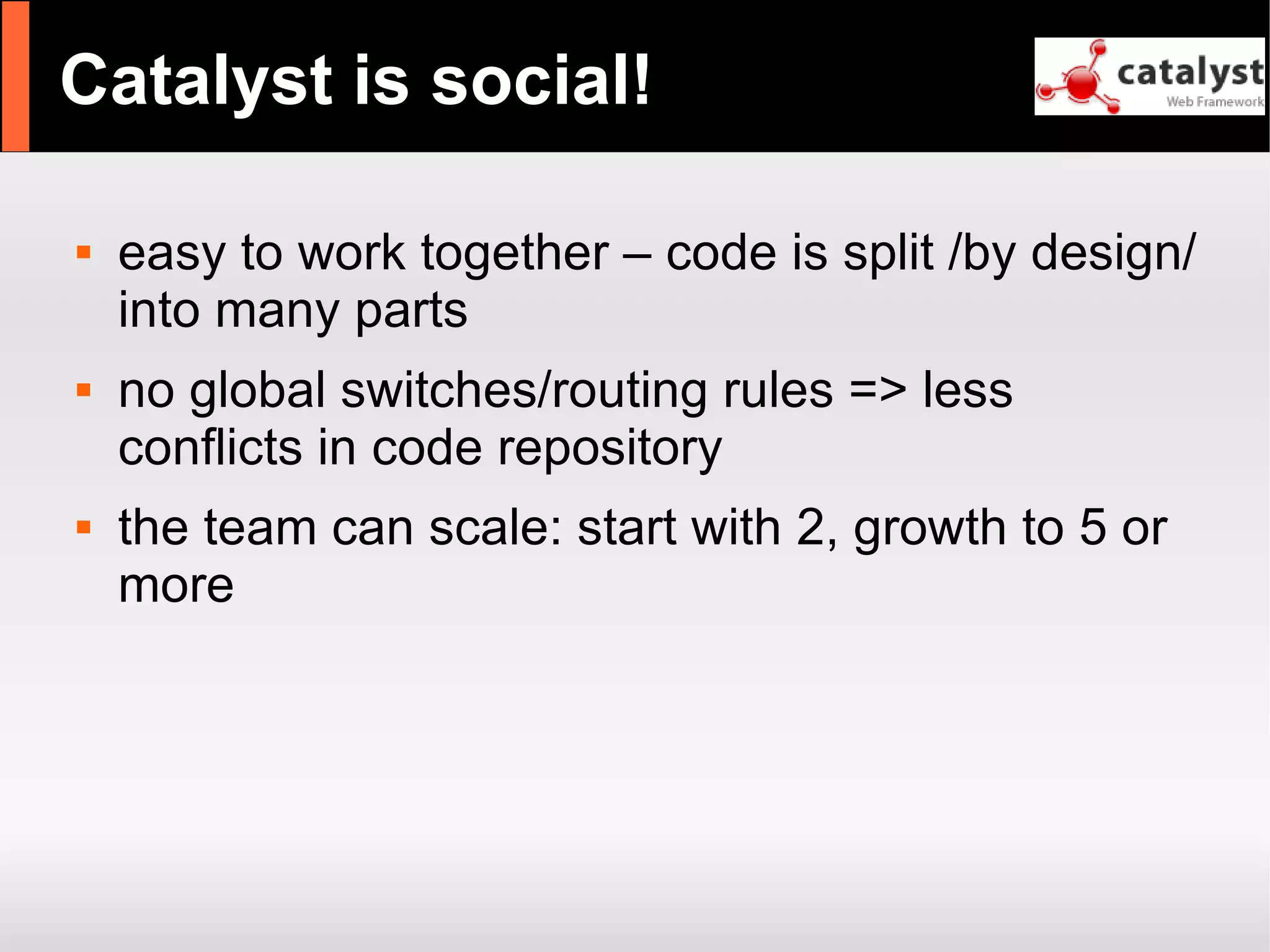 Catalyst is social!

catalyst
Web Framework

- easy to work together – code is split /by design/ into many parts
- no global switches/routing rules => less conflicts in code repository
- the team can scale: start with 2, growth to 5 or more